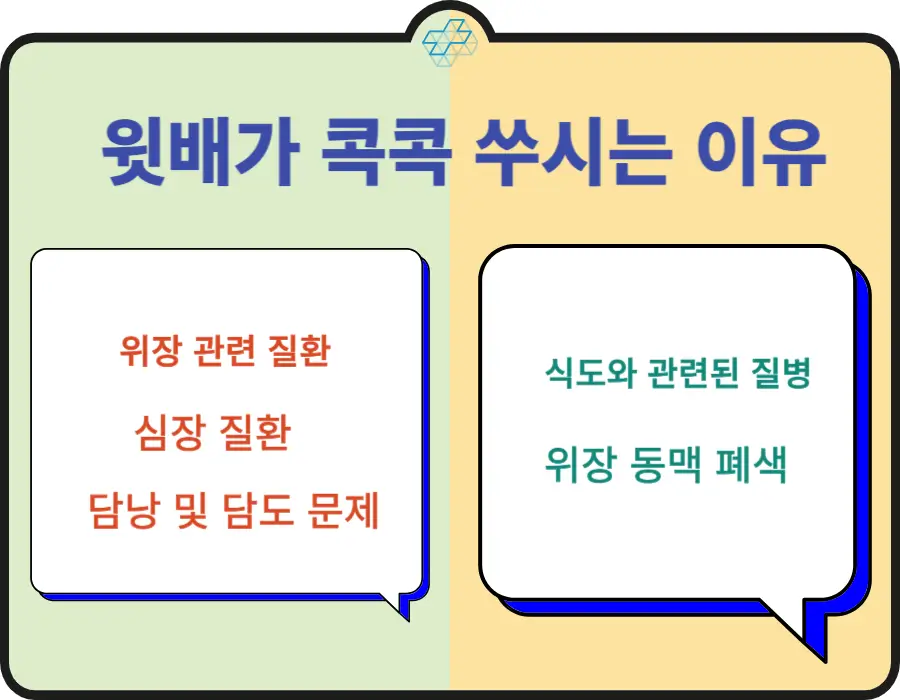 윗배가 콕콕 쑤시는 이유

위장 관련 질환

심장 질환

담낭 및 담도 문제

식도와 관련된 질병

위장 동맥 폐색